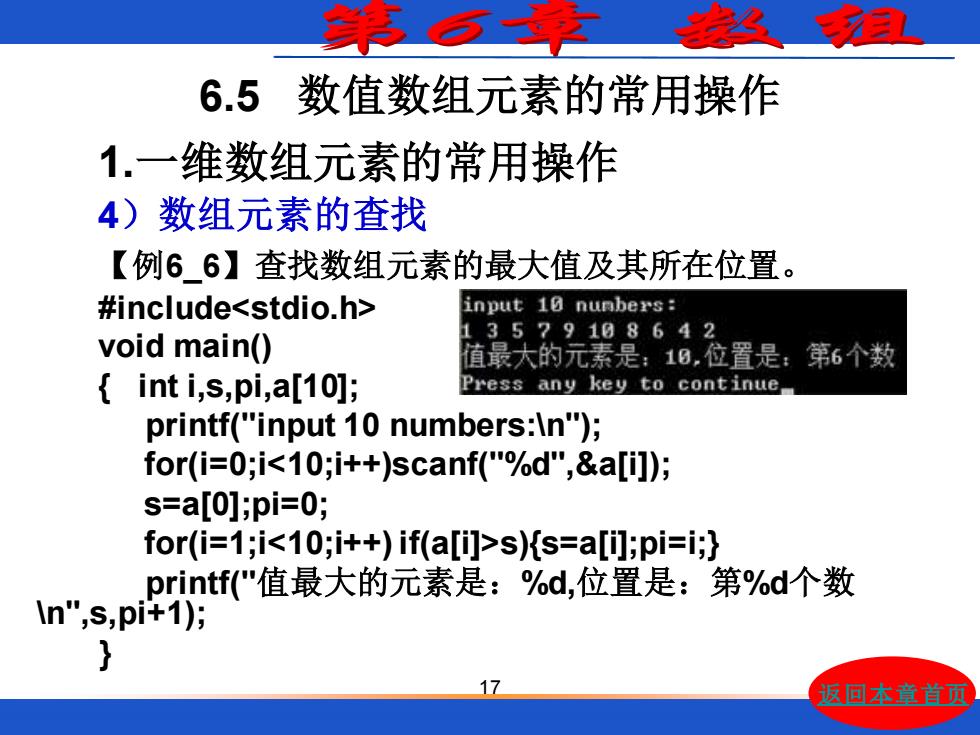 第6章 数组

6.5 数值数组元素的常用操作

1.一维数组元素的常用操作

4）数组元素的查找

【例6_6】查找数组元素的最大值及其所在位置。

#include<stdio.h>
void main()
{ int i,s,pi,a[10];
printf("input 10 numbers:\n");
for(i=0;i<10;i++)scanf("%d",&a[i]);
s=a[0];pi=0;
for(i=1;i<10;i++) if(a[i]>s){s=a[i];pi=i;}
printf("值最大的元素是：%d,位置是：第%d个数\n",s,pi+1);
}

input 10 numbers:
1 3 5 7 9 10 8 6 4 2
值最大的元素是：10,位置是：第6个数
Press any key to continue

17

返回本章首页